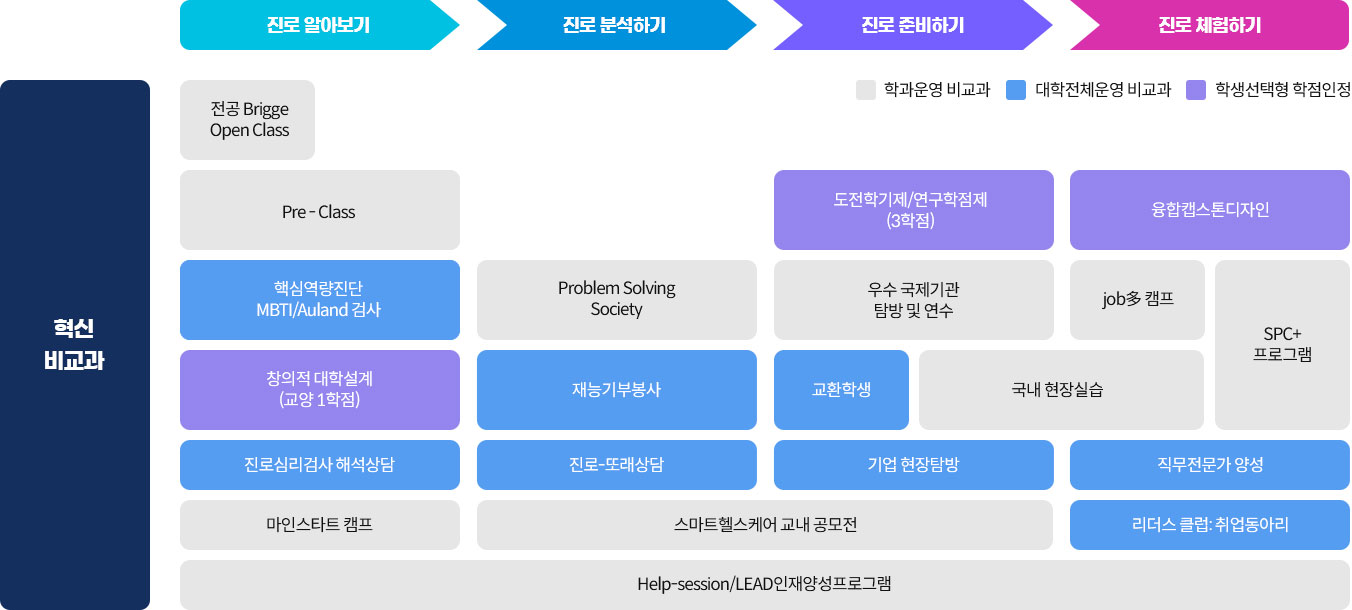 진로 알아보기
진로 분석하기
진로 준비하기
진로 체험하기

학과운영 비교과
대학전체운영 비교과
학생선택형 학점인정

혁신 비교과

전공 Brigge Open Class

Pre - Class

도전학기제/연구학점제 (3학점)

융합캡스톤디자인

핵심역량진단 MBTI/Auland 검사

Problem Solving Society

우수 국제기관 탐방 및 연수

job多 캠프

SPC+ 프로그램

창의적 대학설계 (교양 1학점)

재능기부봉사

교환학생

국내 현장실습

진로심리검사 해석상담

진로-또래상담

기업 현장탐방

직무전문가 양성

마인스타트 캠프

스마트헬스케어 교내 공모전

리더스 클럽: 취업동아리

Help-session/LEAD인재양성프로그램